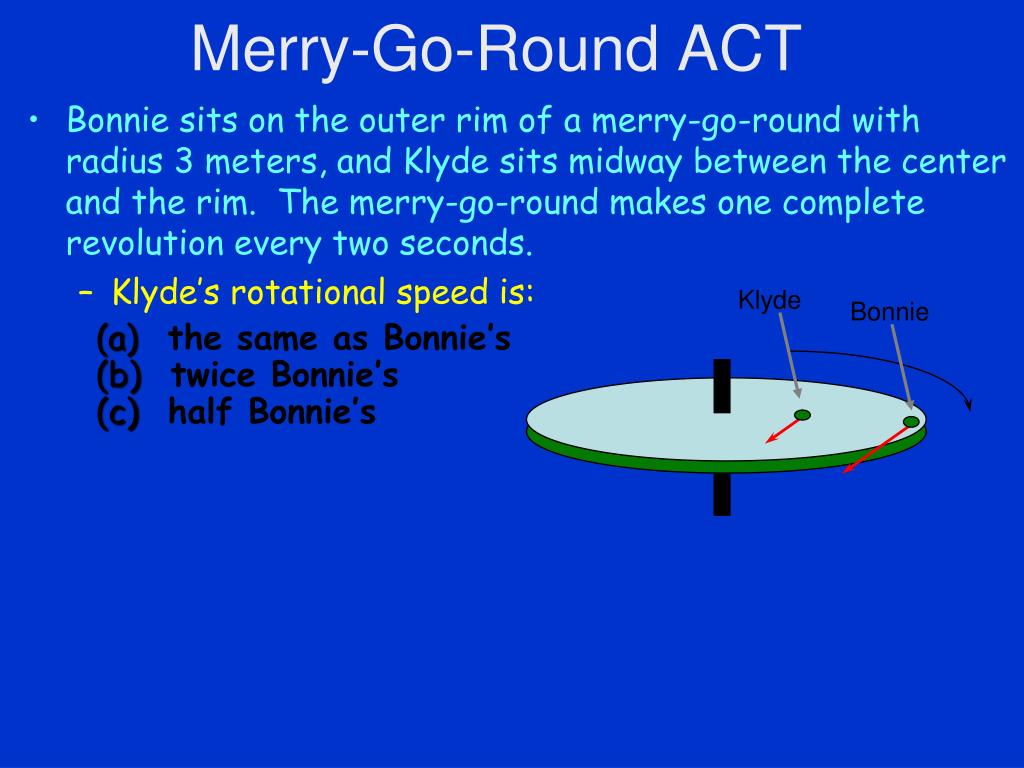 Merry-Go-Round ACT

• Bonnie sits on the outer rim of a merry-go-round with radius 3 meters, and Klyde sits midway between the center and the rim. The merry-go-round makes one complete revolution every two seconds.

– Klyde's rotational speed is:

(a) the same as Bonnie's
(b) twice Bonnie's
(c) half Bonnie's

Klyde

Bonnie